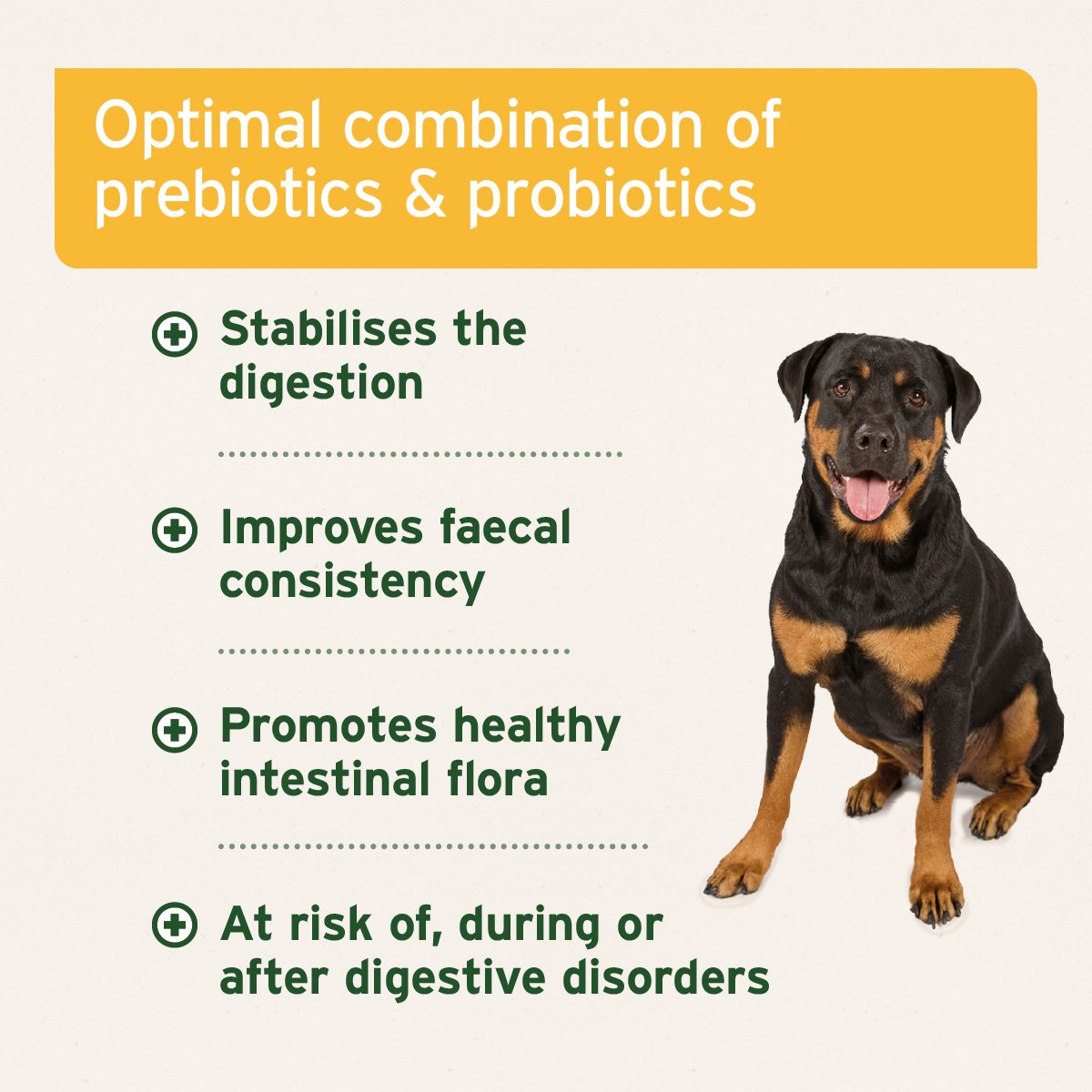 Optimal combination of prebiotics & probiotics

Stabilises the digestion

Improves faecal consistency

Promotes healthy intestinal flora

At risk of, during or after digestive disorders